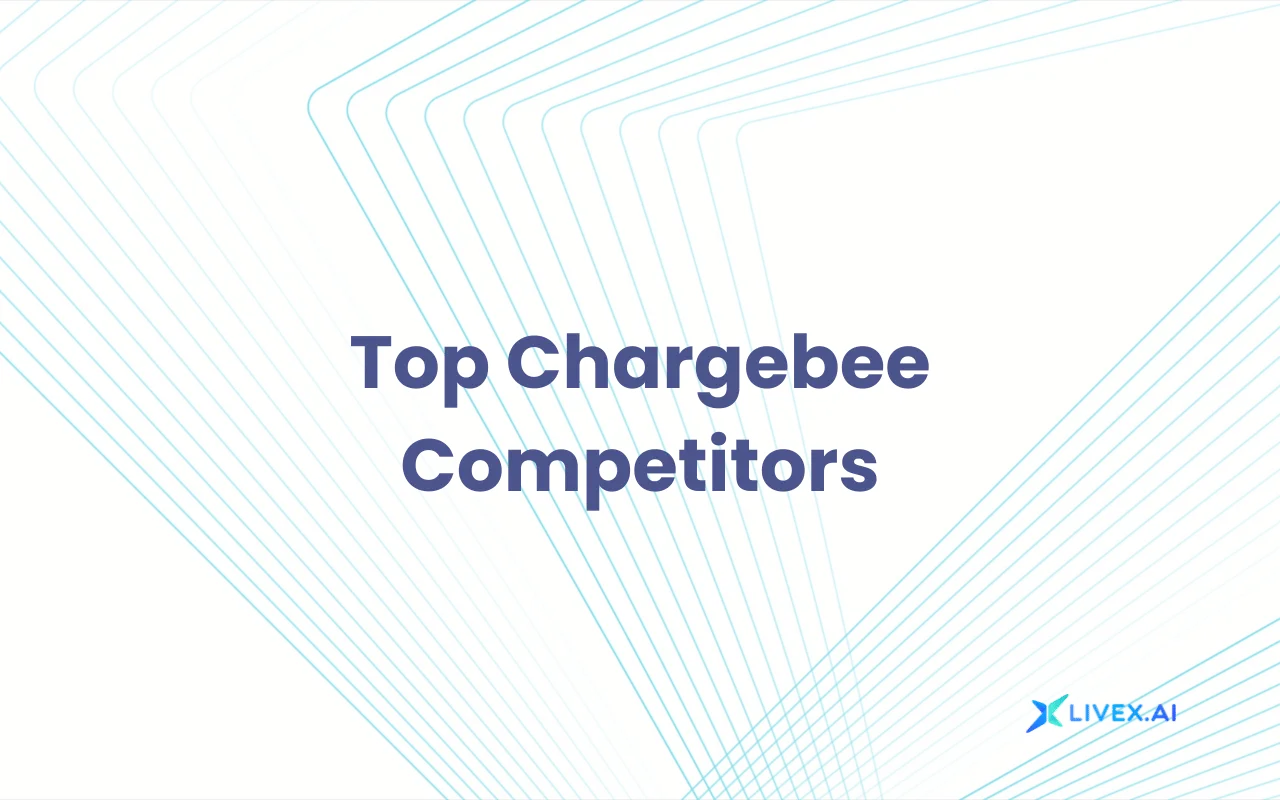 Top Chargebee Competitors

LIVEX.AI